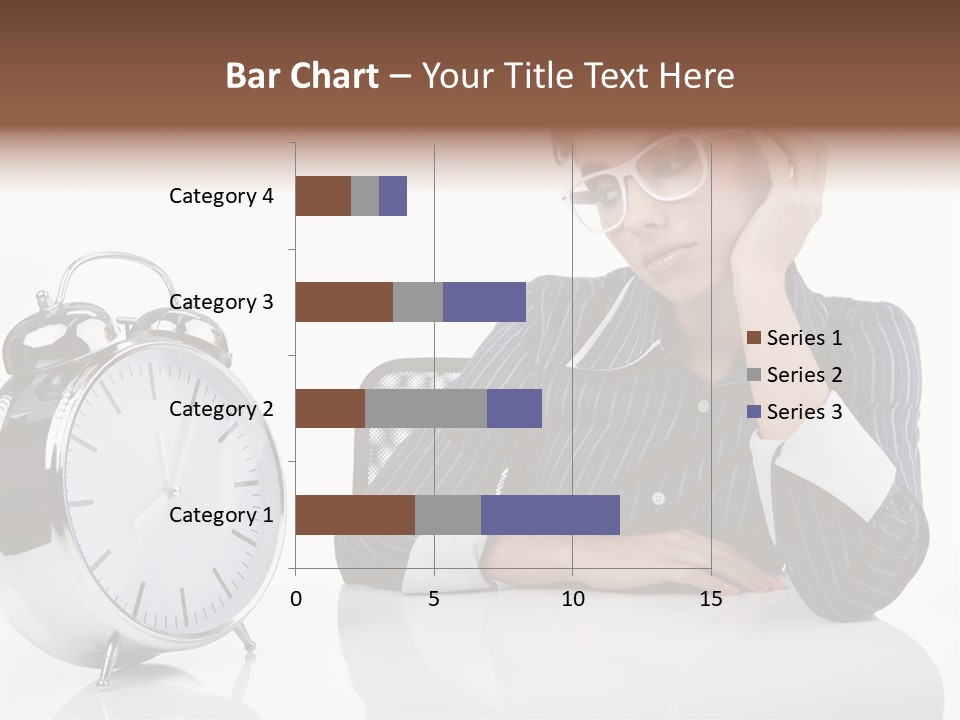 Bar Chart – Your Title Text Here

Category 4
Category 3
Category 2
Category 1

0
5
10
15

Series 1
Series 2
Series 3